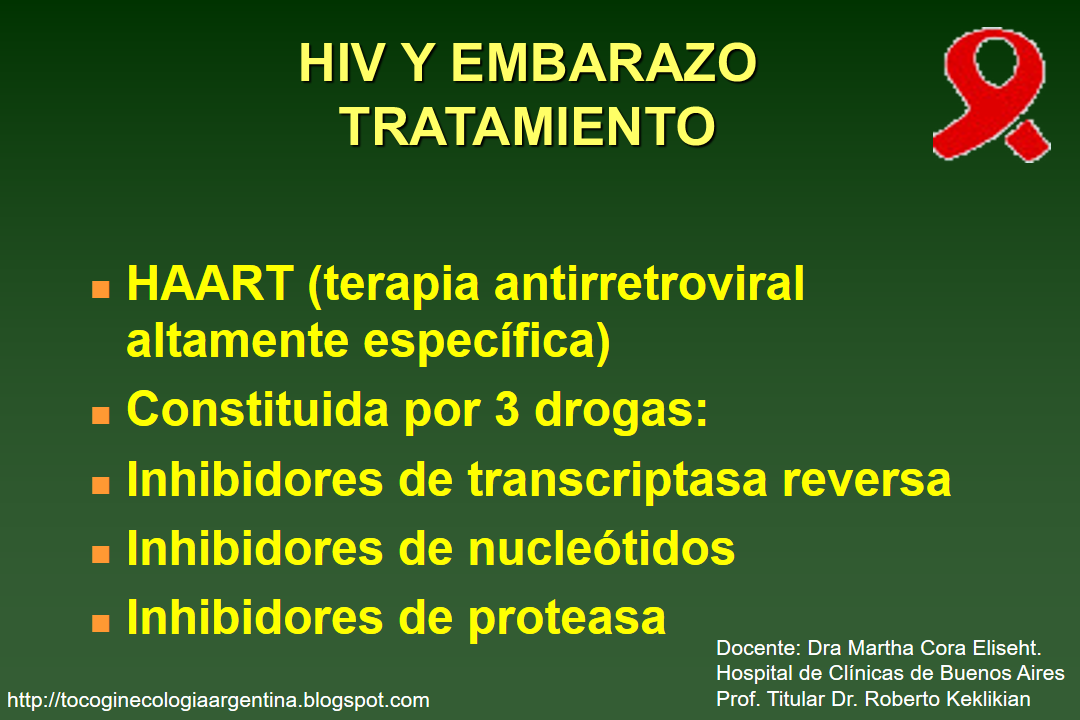 HIV Y EMBARAZO
TRATAMIENTO

- HAART (terapia antirretroviral altamente específica)
- Constituida por 3 drogas:
- Inhibidores de transcriptasa reversa
- Inhibidores de nucleótidos
- Inhibidores de proteasa

Docente: Dra Martha Cora Eliseht.
Hospital de Clínicas de Buenos Aires
Prof. Titular Dr. Roberto Keklikian

http://tocoginecologiaargentina.blogspot.com